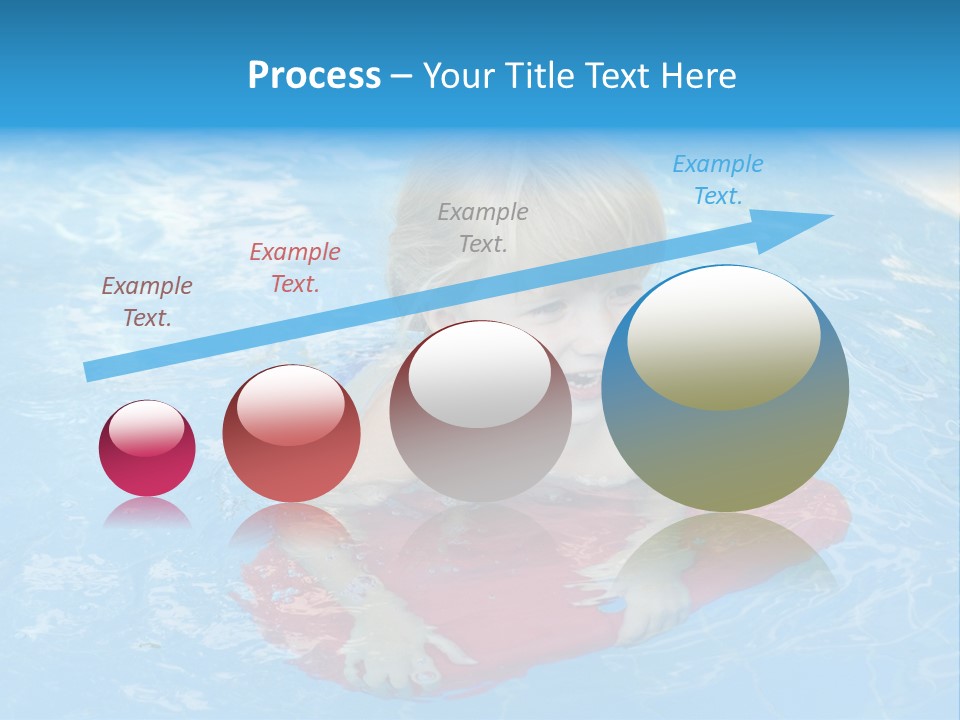 Process – Your Title Text Here

Example Text.

Example Text.

Example Text.

Example Text.